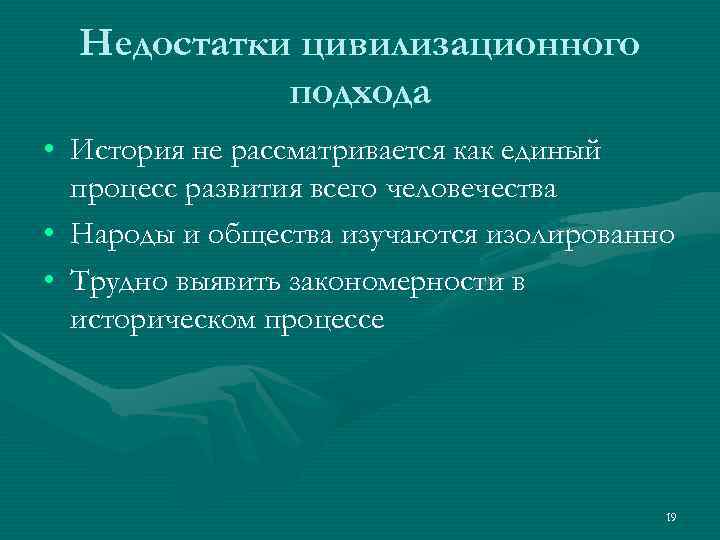 Недостатки цивилизационного подхода

• История не рассматривается как единый процесс развития всего человечества
• Народы и общества изучаются изолированно
• Трудно выявить закономерности в историческом процессе

19